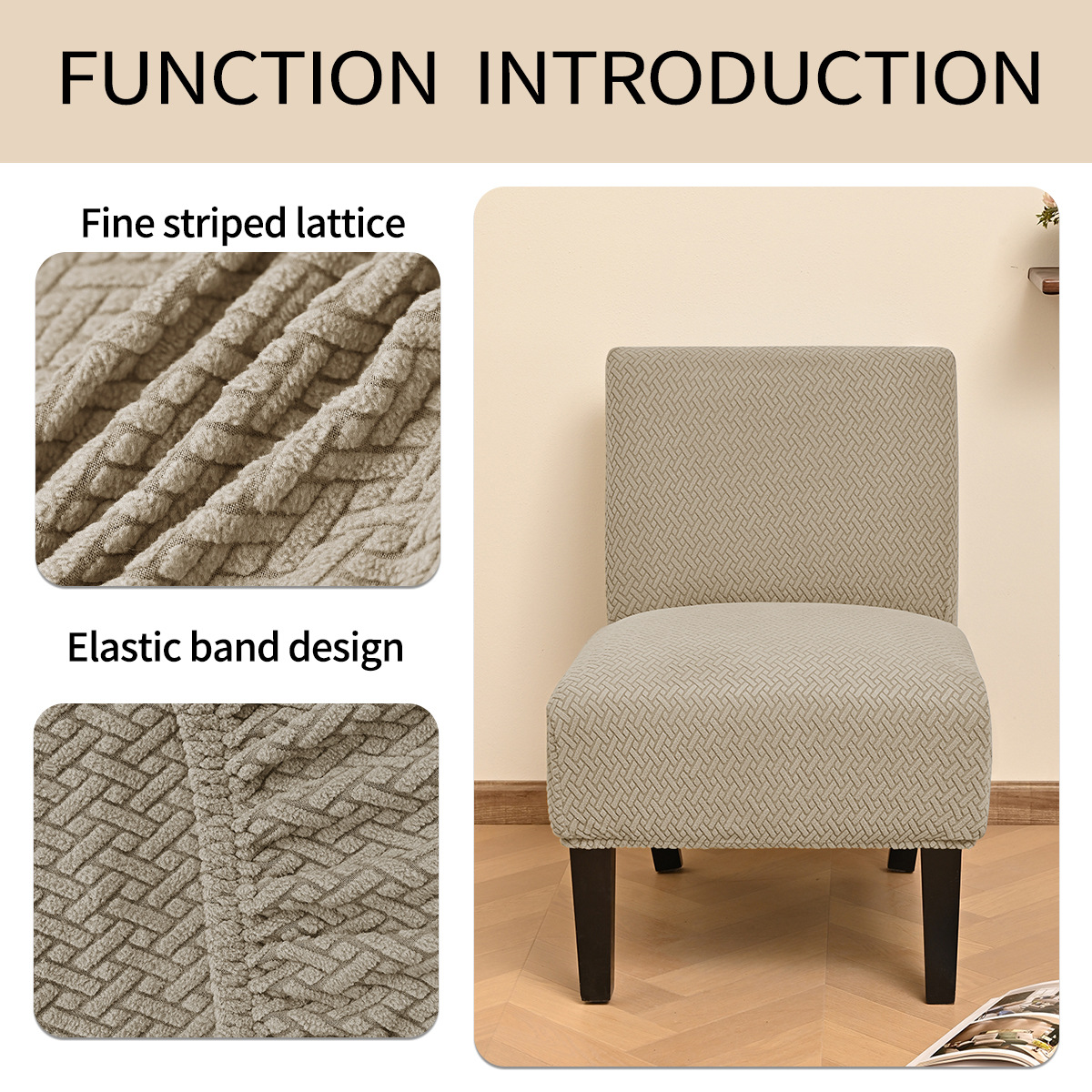 FUNCTION INTRODUCTION

Fine striped lattice

Elastic band design